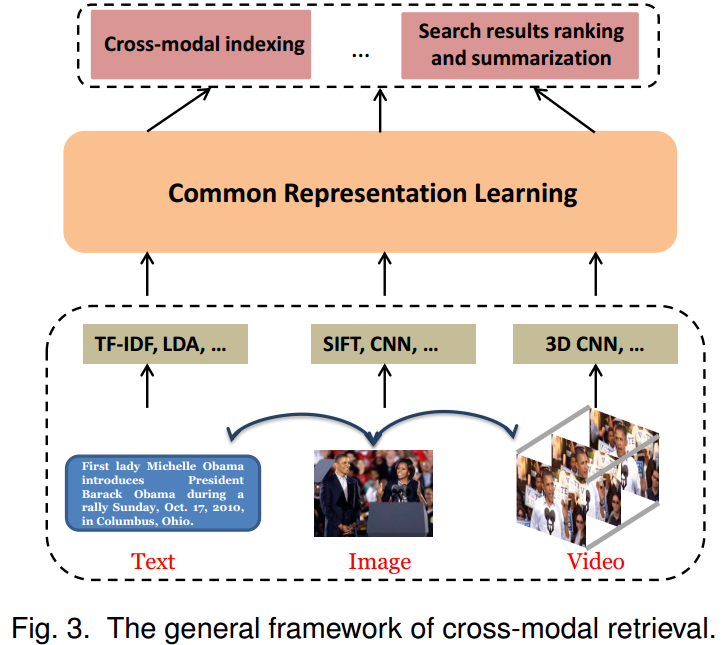 Cross-modal indexing

...

Search results ranking and summarization

Common Representation Learning

TF-IDF, LDA, ...

SIFT, CNN, ...

3D CNN, ...

First lady Michelle Obama introduces President Barack Obama during a rally Sunday, Oct. 17, 2010, in Columbus, Ohio.

Text

Image

Video

Fig. 3. The general framework of cross-modal retrieval.